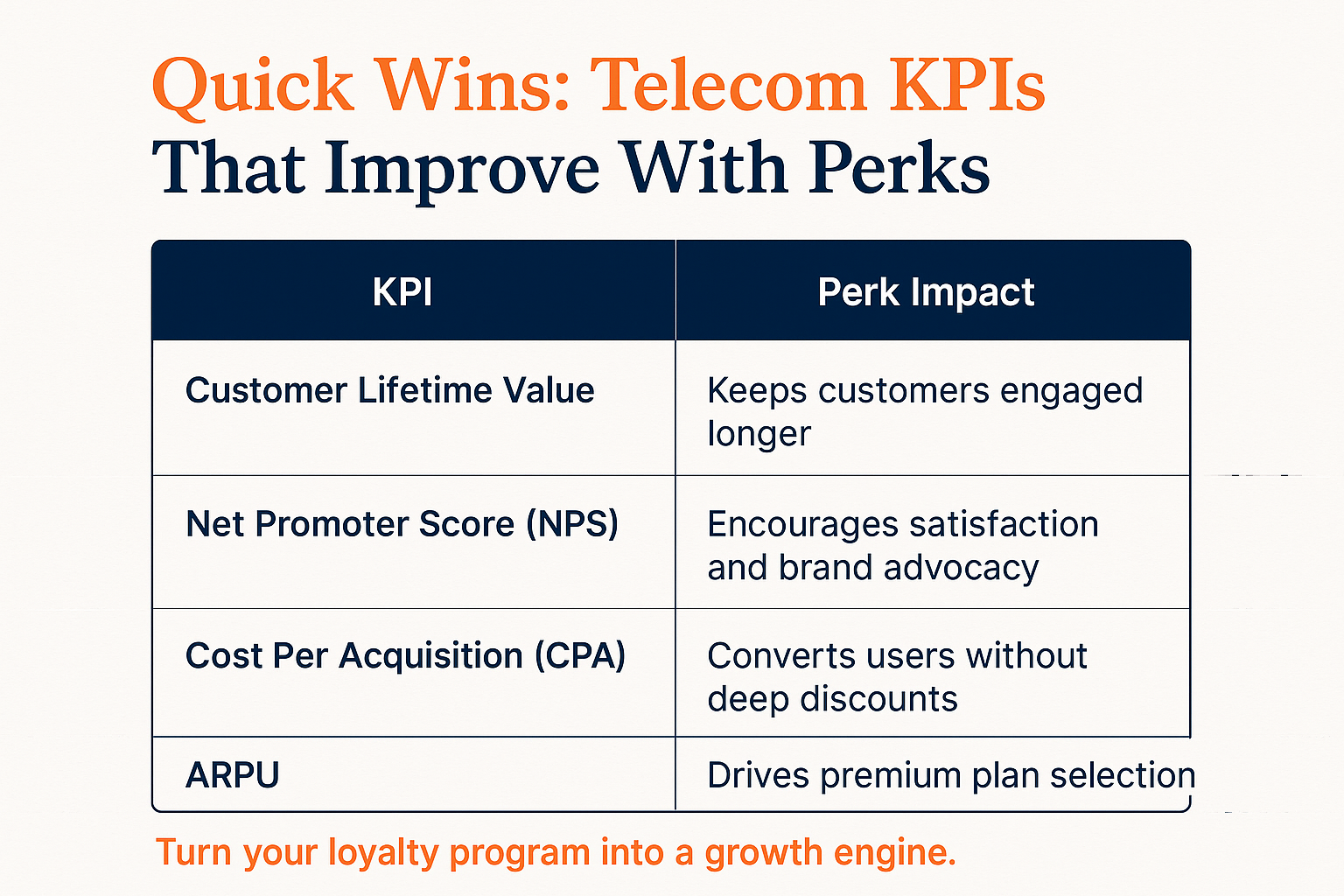 Quick Wins: Telecom KPIs That Improve With Perks

| KPI | Perk Impact |
|---|---|
| Customer Lifetime Value | Keeps customers engaged longer |
| Net Promoter Score (NPS) | Encourages satisfaction and brand advocacy |
| Cost Per Acquisition (CPA) | Converts users without deep discounts |
| ARPU | Drives premium plan selection |

Turn your loyalty program into a growth engine.